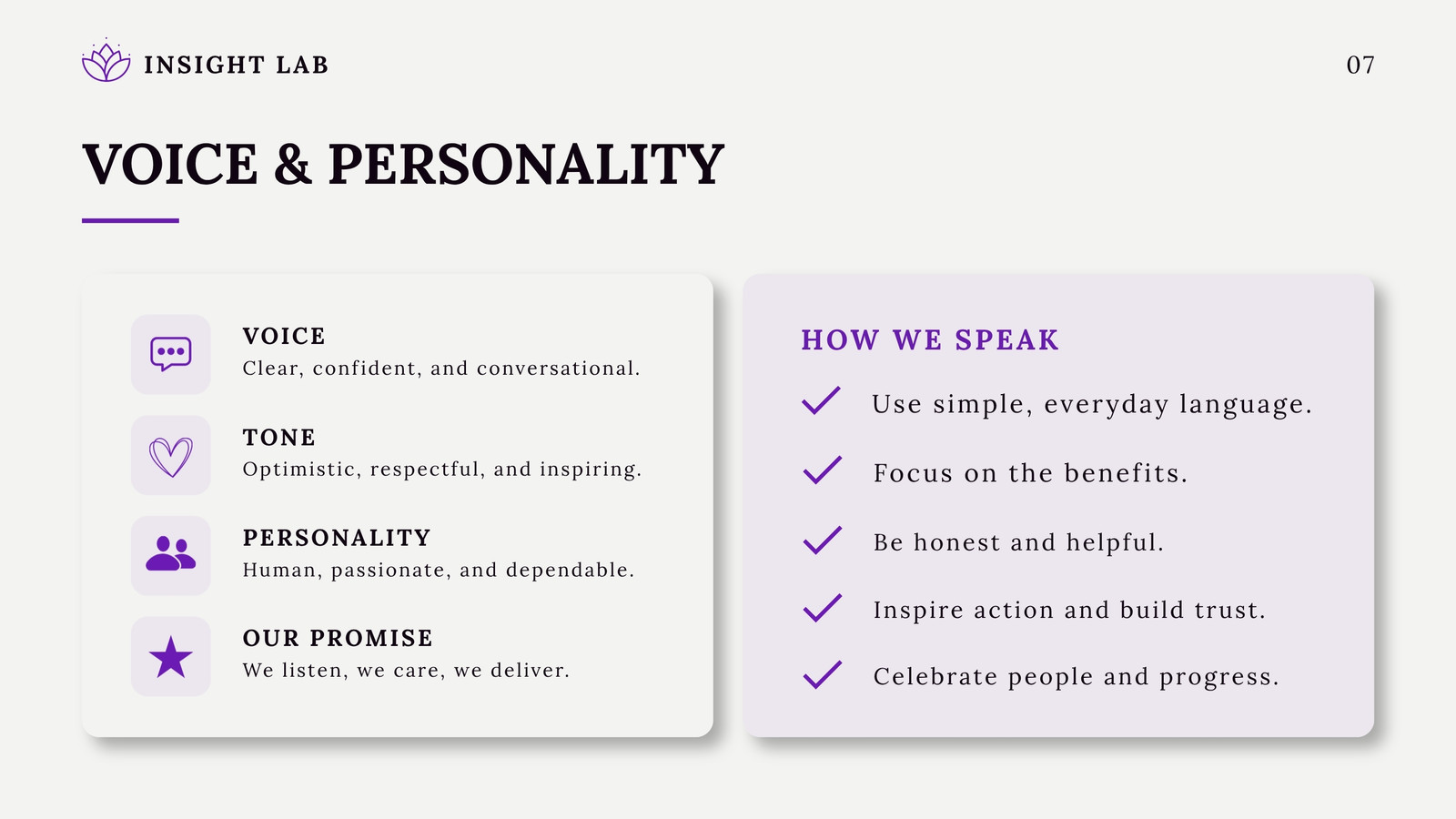 INSIGHT LAB

07

VOICE & PERSONALITY

VOICE
Clear, confident, and conversational.

TONE
Optimistic, respectful, and inspiring.

PERSONALITY
Human, passionate, and dependable.

OUR PROMISE
We listen, we care, we deliver.

HOW WE SPEAK

Use simple, everyday language.

Focus on the benefits.

Be honest and helpful.

Inspire action and build trust.

Celebrate people and progress.